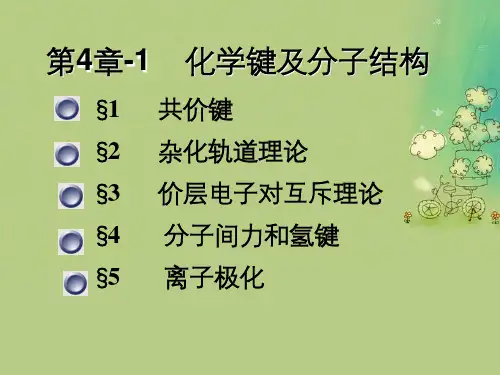 第4章-1 化学键及分子结构

§1 共价键

§2 杂化轨道理论

§3 价层电子对互斥理论

§4 分子间力和氢键

§5 离子极化